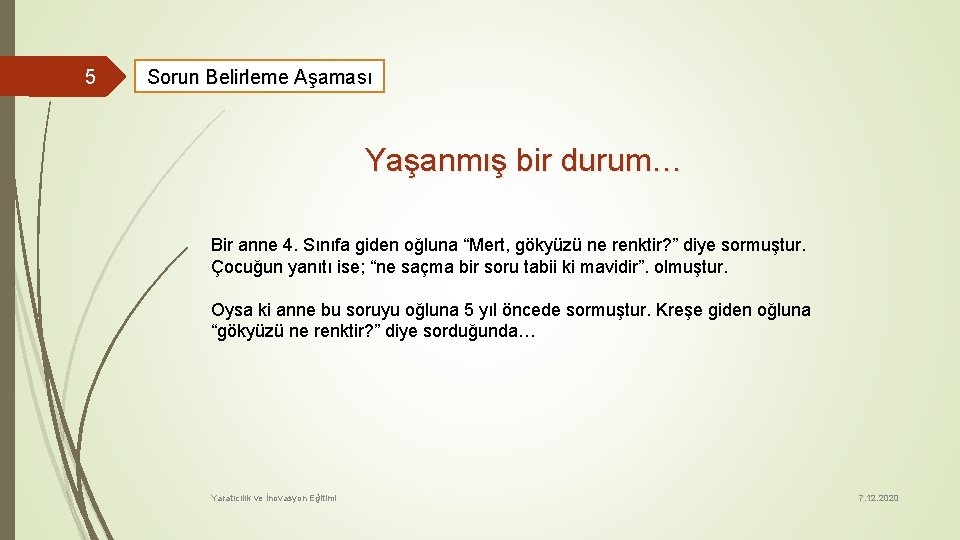 5

Sorun Belirleme Aşaması

Yaşanmış bir durum…

Bir anne 4. Sınıfa giden oğluna “Mert, gökyüzü ne renktir?” diye sormuştur. Çocuğun yanıtı ise; “ne saçma bir soru tabii ki mavidir”. olmuştur.

Oysa ki anne bu soruyu oğluna 5 yıl öncede sormuştur. Kreşe giden oğluna “gökyüzü ne renktir?” diye sorduğunda…

Yaratıcılık ve İnovasyon Eğitimi

7.12.2020